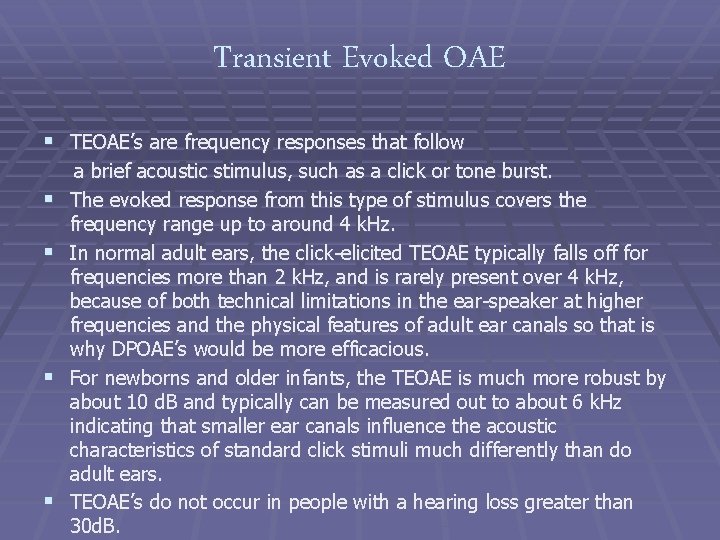 Transient Evoked OAE

▪ TEOAE's are frequency responses that follow a brief acoustic stimulus, such as a click or tone burst.
▪ The evoked response from this type of stimulus covers the frequency range up to around 4 kHz.
▪ In normal adult ears, the click-elicited TEOAE typically falls off for frequencies more than 2 kHz, and is rarely present over 4 kHz, because of both technical limitations in the ear-speaker at higher frequencies and the physical features of adult ear canals so that is why DPOAE's would be more efficacious.
▪ For newborns and older infants, the TEOAE is much more robust by about 10 dB and typically can be measured out to about 6 kHz indicating that smaller ear canals influence the acoustic characteristics of standard click stimuli much differently than do adult ears.
▪ TEOAE's do not occur in people with a hearing loss greater than 30dB.